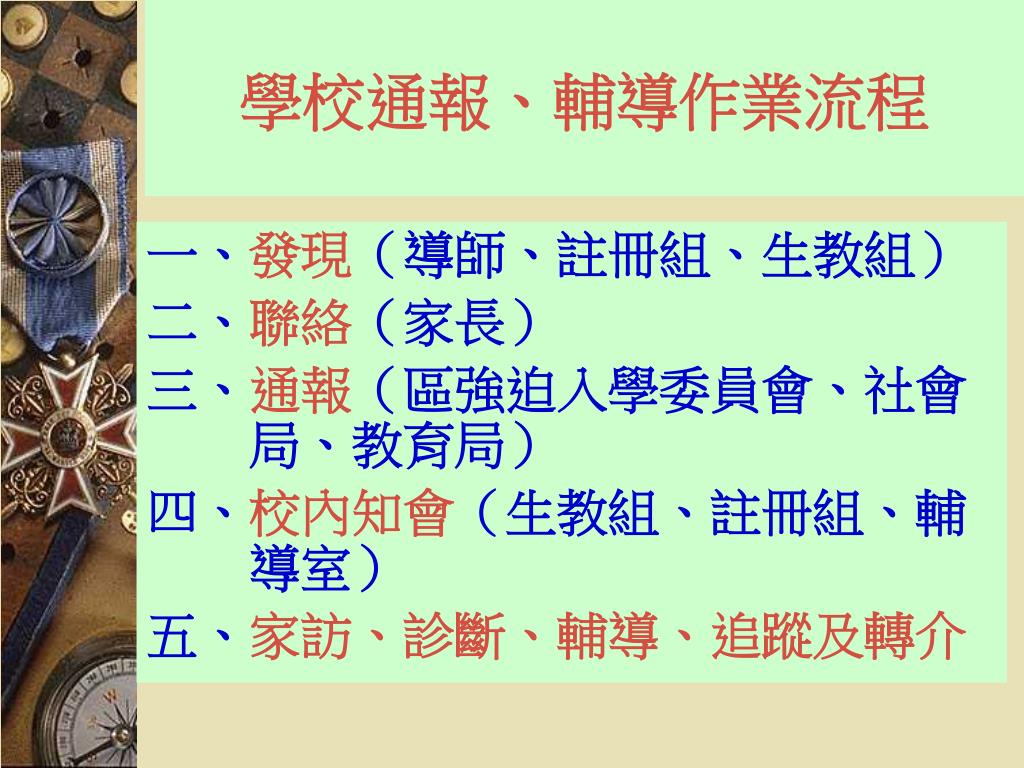 學校通報、輔導作業流程

一、發現（導師、註冊組、生教組）
二、聯絡（家長）
三、通報（區強迫入學委員會、社會局、教育局）
四、校內知會（生教組、註冊組、輔導室）
五、家訪、診斷、輔導、追蹤及轉介